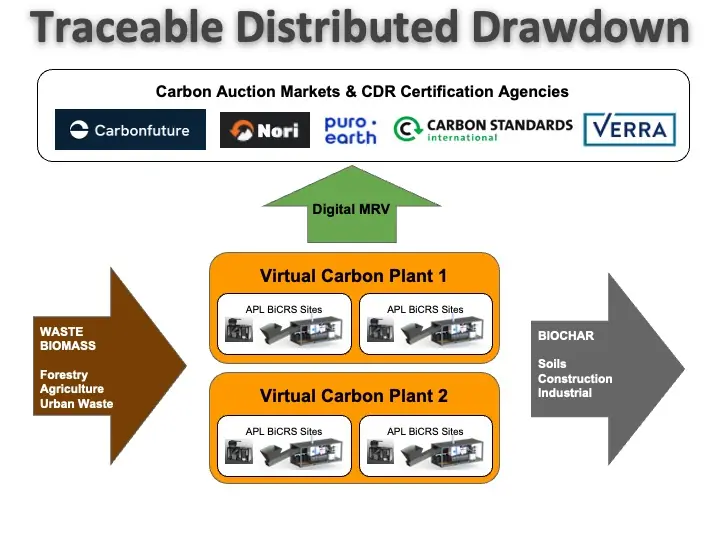 Traceable Distributed Drawdown

Carbon Auction Markets & CDR Certification Agencies

Carbonfuture

Nori

puro · earth

CARBON STANDARDS international

VERRA

Digital MRV

WASTE BIOMASS

Forestry
Agriculture
Urban Waste

Virtual Carbon Plant 1

APL BiCRS Sites

APL BiCRS Sites

Virtual Carbon Plant 2

APL BiCRS Sites

APL BiCRS Sites

BIOCHAR

Soils
Construction
Industrial